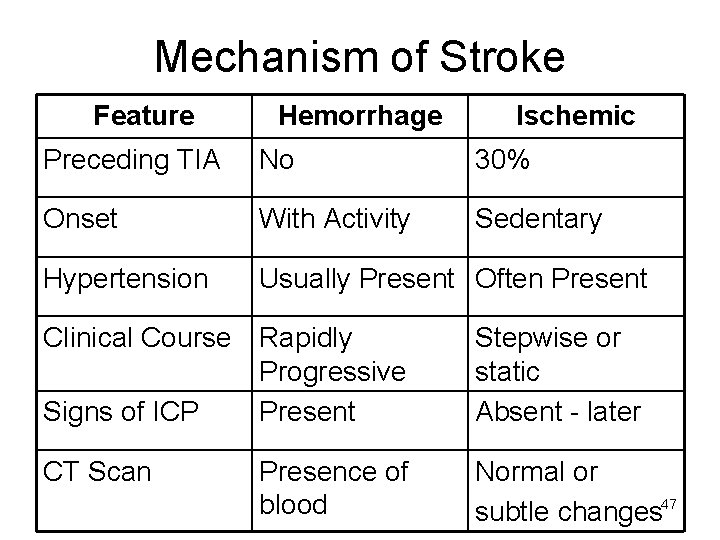 Mechanism of Stroke

| Feature | Hemorrhage | Ischemic |
|---|---|---|
| Preceding TIA | No | 30% |
| Onset | With Activity | Sedentary |
| Hypertension | Usually Present | Often Present |
| Clinical Course | Rapidly Progressive | Stepwise or static |
| Signs of ICP | Present | Absent - later |
| CT Scan | Presence of blood | Normal or subtle changes |

47